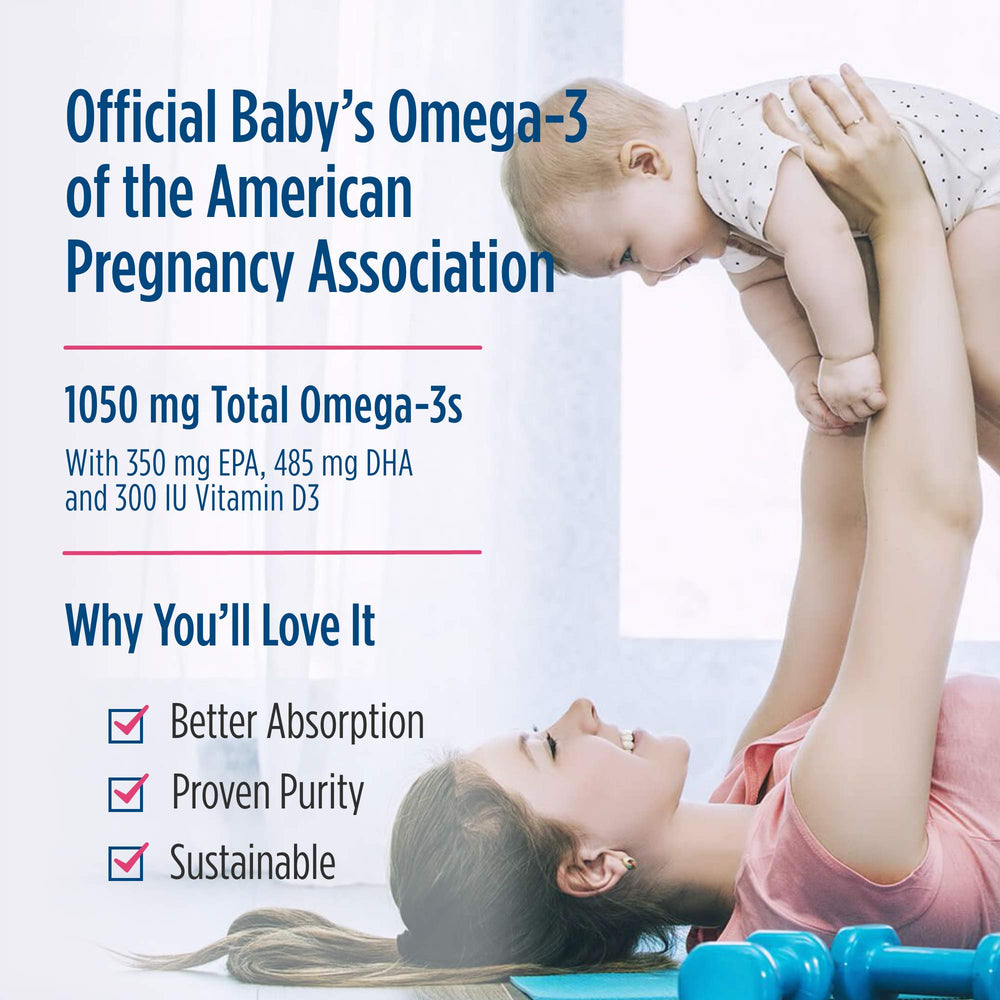 Official Baby's Omega-3 of the American Pregnancy Association

1050 mg Total Omega-3s

With 350 mg EPA, 485 mg DHA and 300 IU Vitamin D3

Why You'll Love It

Better Absorption

Proven Purity

Sustainable